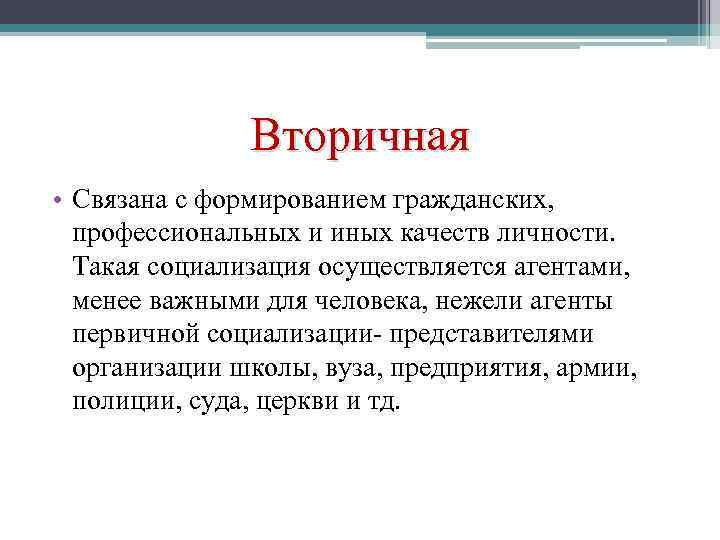 Вторичная

• Связана с формированием гражданских, профессиональных и иных качеств личности. Такая социализация осуществляется агентами, менее важными для человека, нежели агенты первичной социализации- представителями организации школы, вуза, предприятия, армии, полиции, суда, церкви и тд.